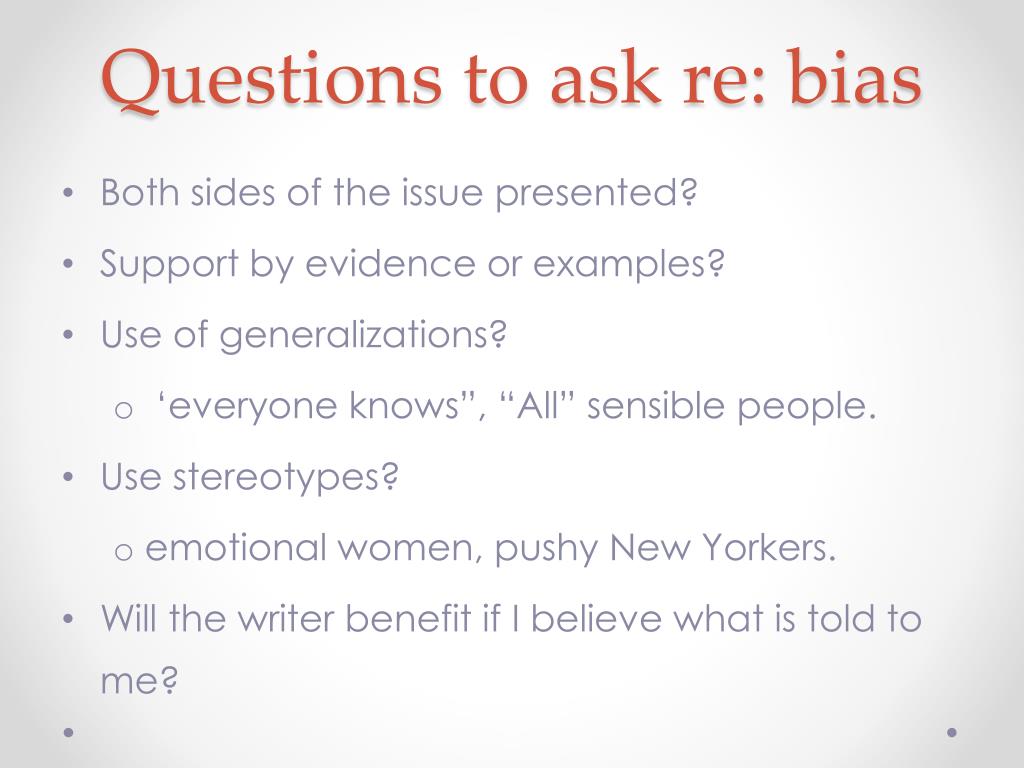 Questions to ask re: bias

• Both sides of the issue presented?
• Support by evidence or examples?
• Use of generalizations?
  o ‘everyone knows”, “All” sensible people.
• Use stereotypes?
  o emotional women, pushy New Yorkers.
• Will the writer benefit if I believe what is told to me?